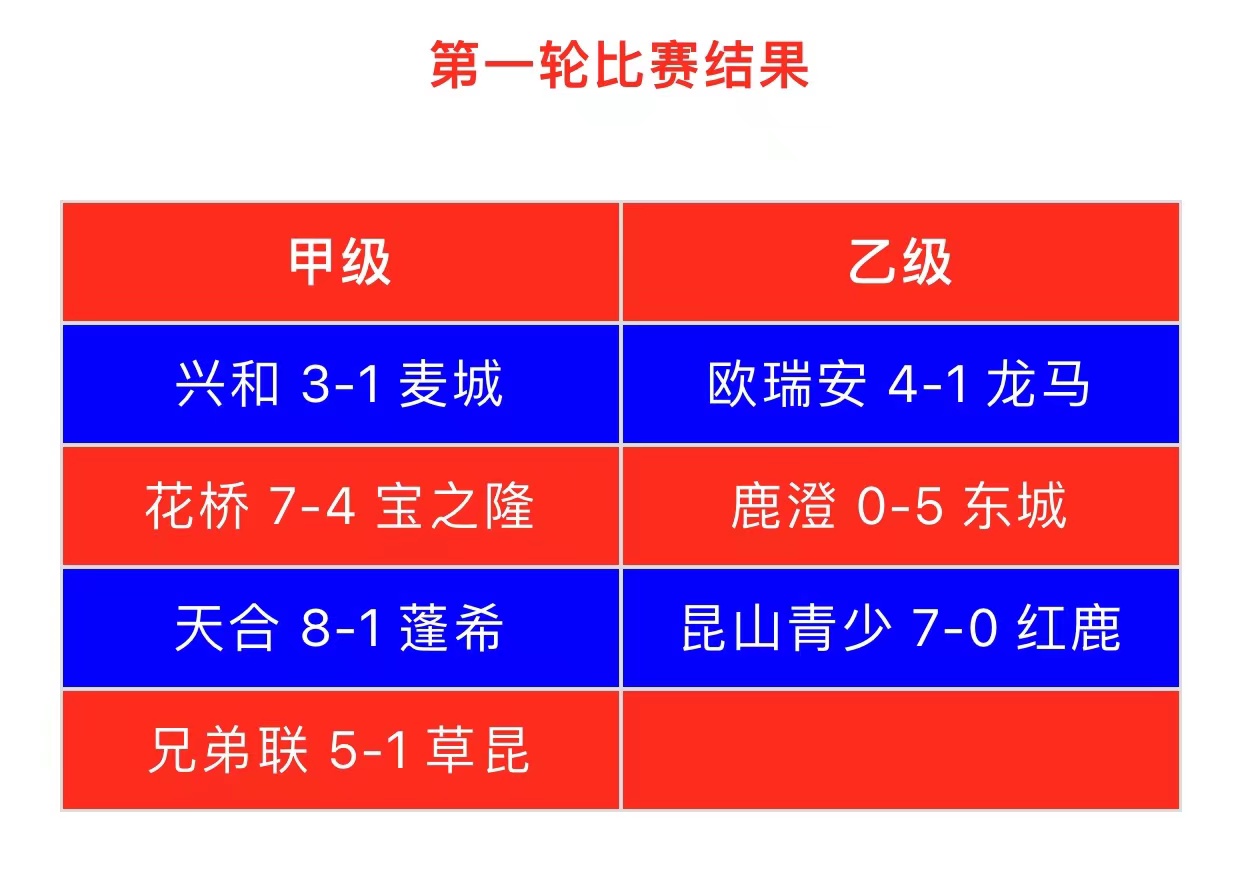 第一轮比赛结果

| 甲级 | 乙级 |
|---|---|
| 兴和 3-1 麦城 | 欧瑞安 4-1 龙马 |
| 花桥 7-4 宝之隆 | 鹿澄 0-5 东城 |
| 天合 8-1 蓬希 | 昆山青少 7-0 红鹿 |
| 兄弟联 5-1 草昆 | |